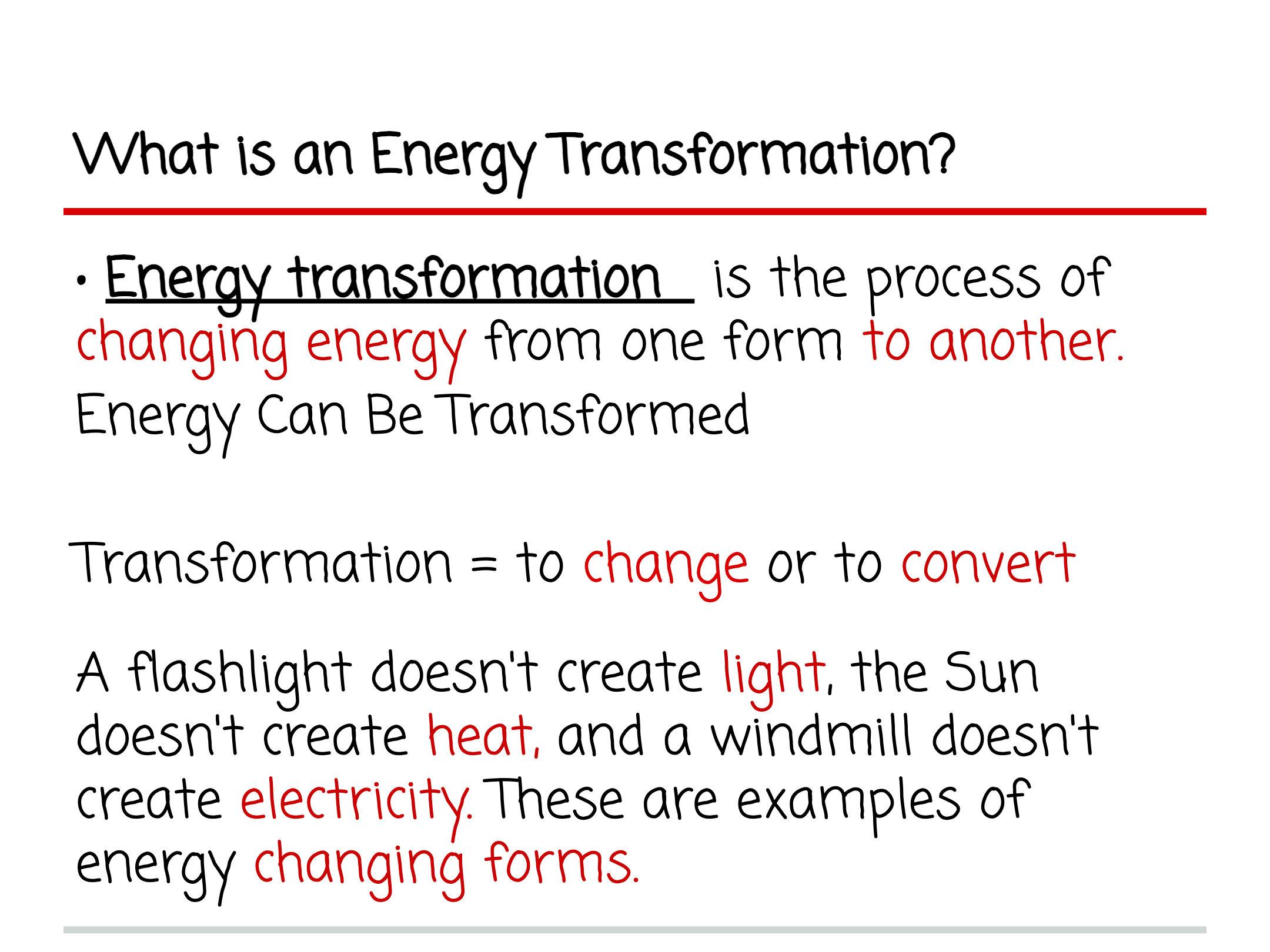 What is an Energy Transformation?

• Energy transformation is the process of changing energy from one form to another. Energy Can Be Transformed

Transformation = to change or to convert

A flashlight doesn't create light, the Sun doesn't create heat, and a windmill doesn't create electricity. These are examples of energy changing forms.